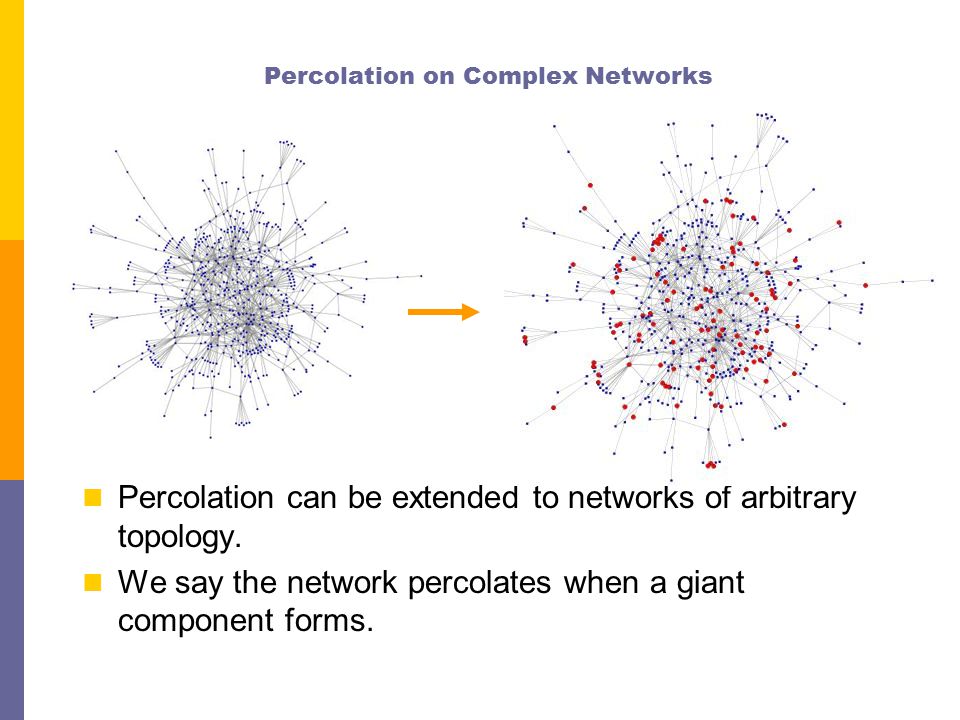 Percolation on Complex Networks

Percolation can be extended to networks of arbitrary topology.

We say the network percolates when a giant component forms.